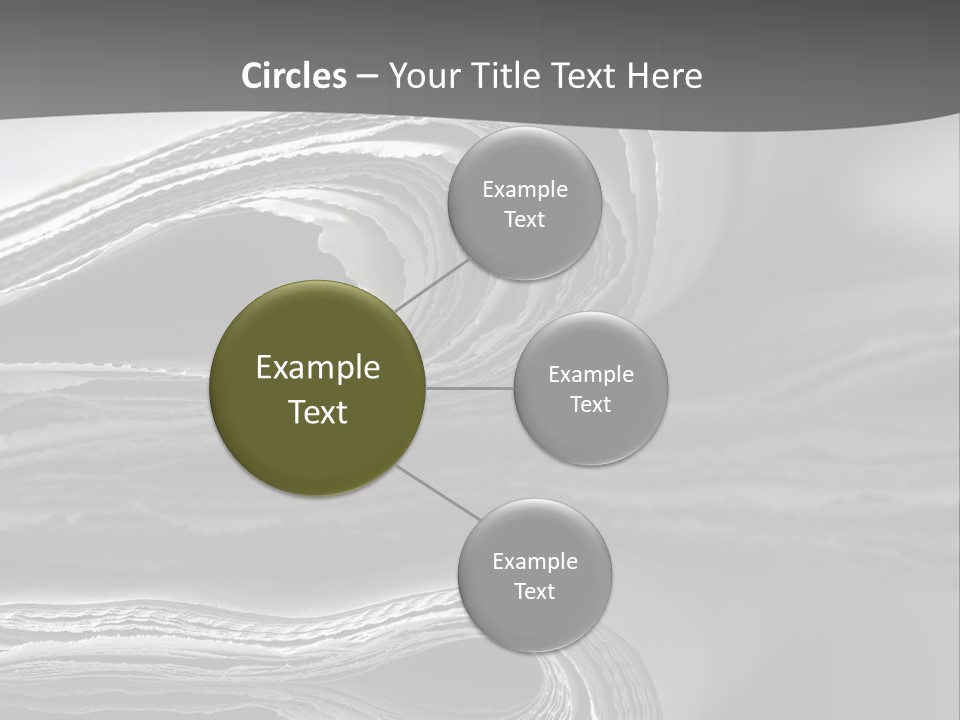 Circles – Your Title Text Here

Example Text

Example Text

Example Text

Example Text